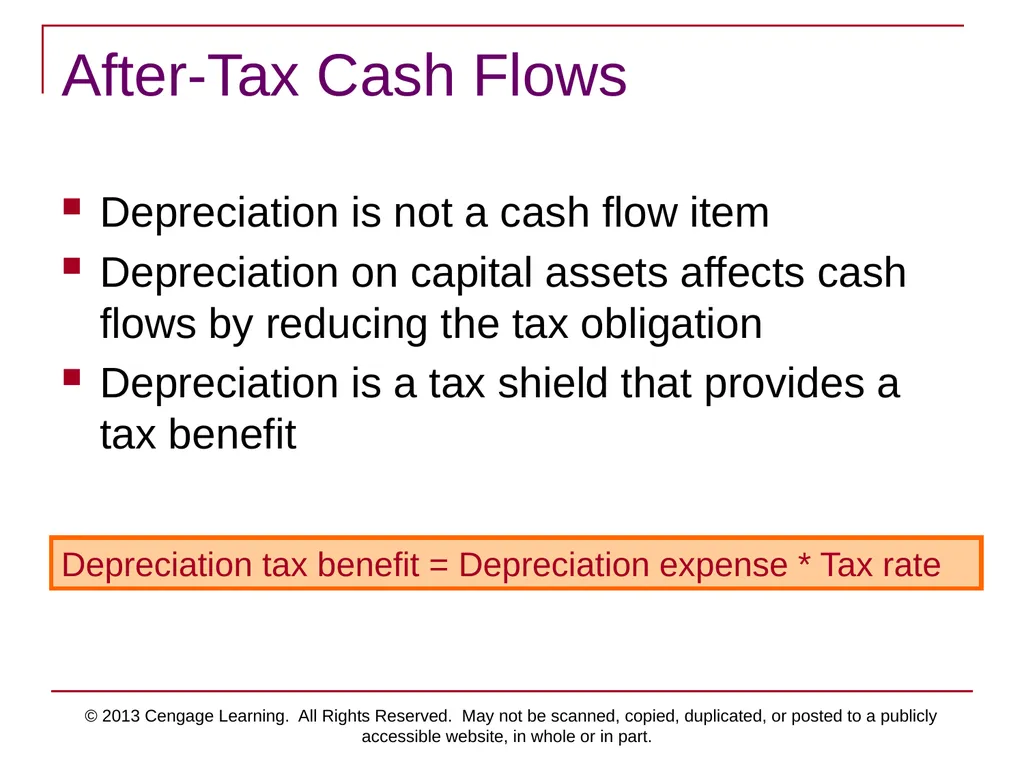 After-Tax Cash Flows

Depreciation is not a cash flow item

Depreciation on capital assets affects cash flows by reducing the tax obligation

Depreciation is a tax shield that provides a tax benefit

Depreciation tax benefit = Depreciation expense * Tax rate

© 2013 Cengage Learning. All Rights Reserved. May not be scanned, copied, duplicated, or posted to a publicly accessible website, in whole or in part.